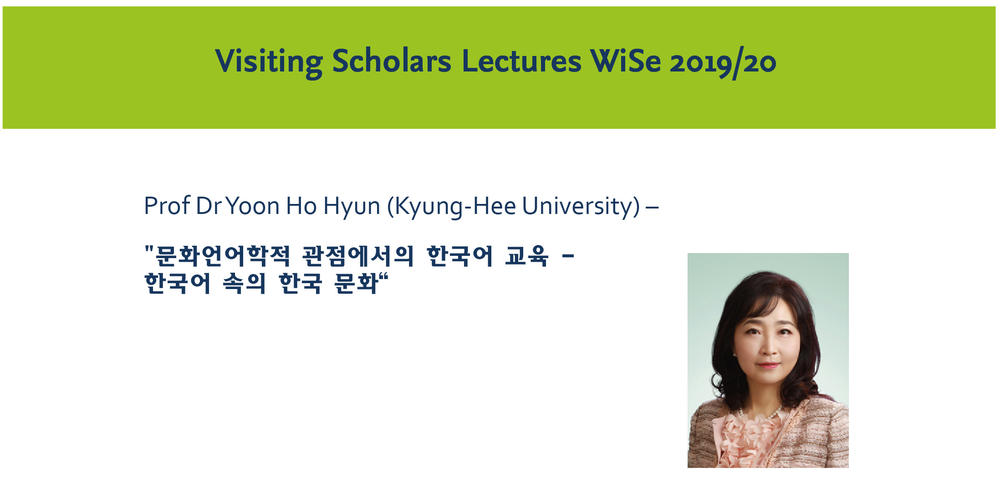 Visiting Scholars Lectures WiSe 2019/20

Prof Dr Yoon Ho Hyun (Kyung-Hee University) –

"문화언어학적 관점에서의 한국어 교육 – 한국어 속의 한국 문화“